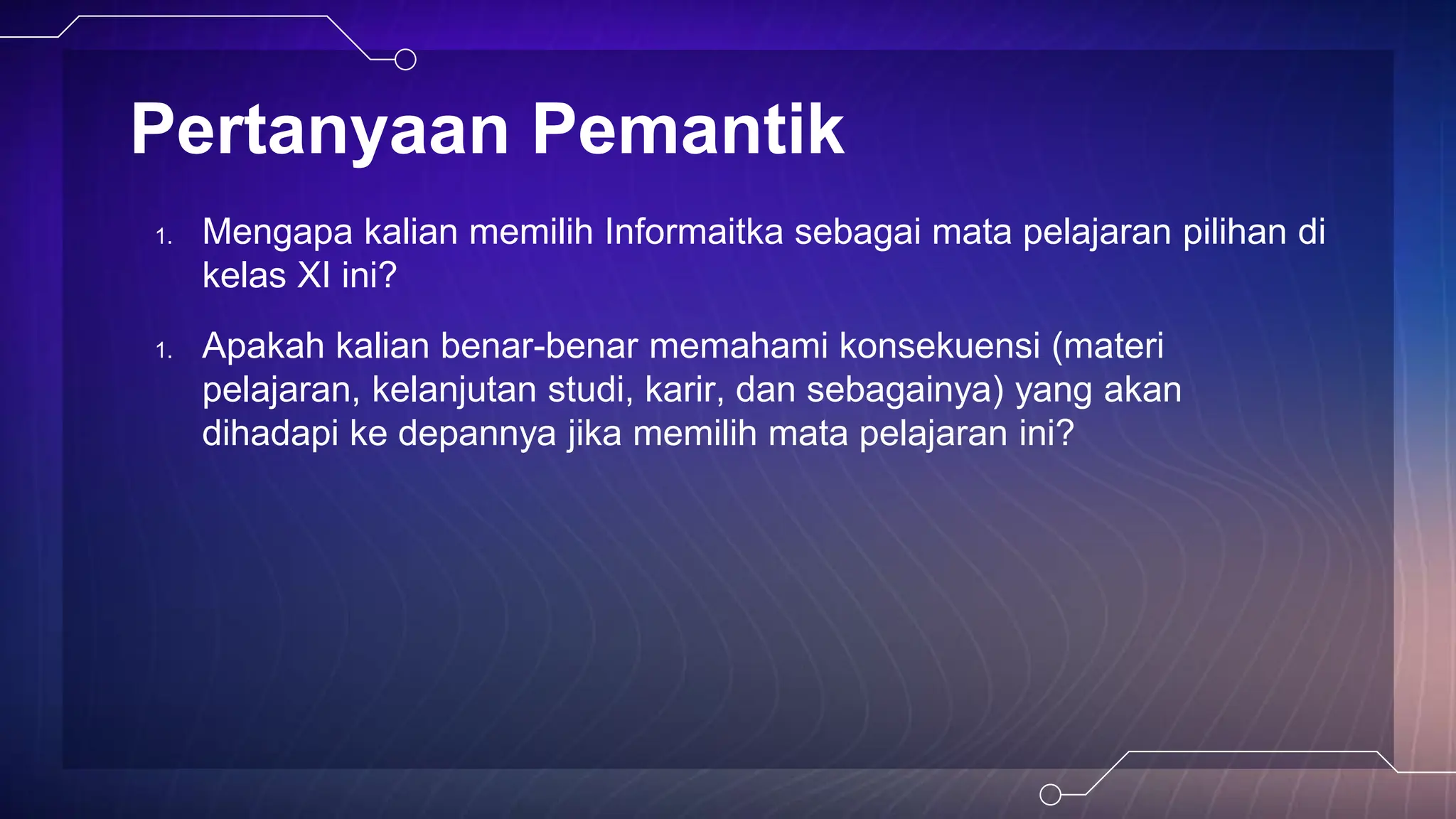 Pertanyaan Pemantik

1. Mengapa kalian memilih Informaitka sebagai mata pelajaran pilihan di kelas XI ini?

1. Apakah kalian benar-benar memahami konsekuensi (materi pelajaran, kelanjutan studi, karir, dan sebagainya) yang akan dihadapi ke depannya jika memilih mata pelajaran ini?